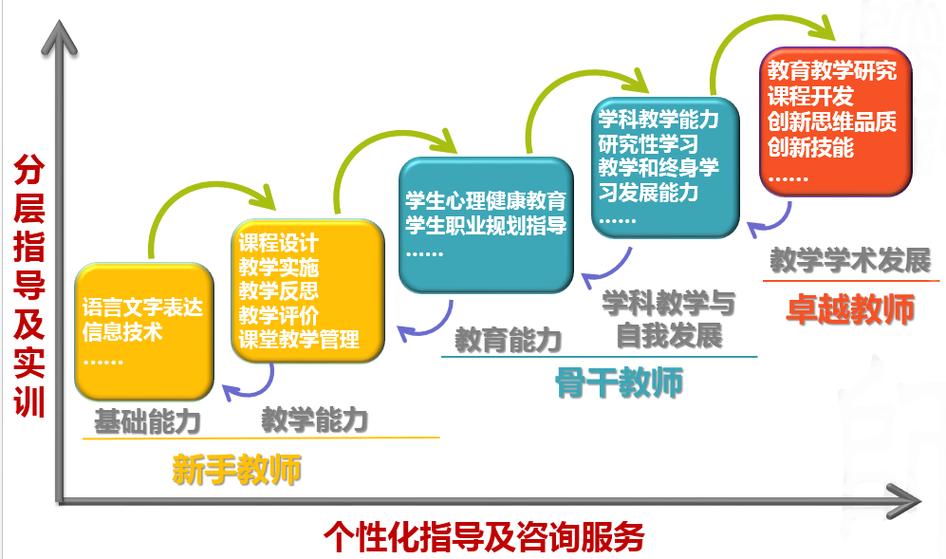 分层指导及实训

语言文字表达
信息技术
……

基础能力

课程设计
教学实施
教学反思
教学评价
课堂教学管理

教学能力

新手教师

学生心理健康教育
学生职业规划指导
……

教育能力

学科教学能力
研究性学习
教学和终身学习发展能力
……

学科教学与自我发展

骨干教师

教育教学研究
课程开发
创新思维品质
创新技能
……

教学学术发展

卓越教师

个性化指导及咨询服务